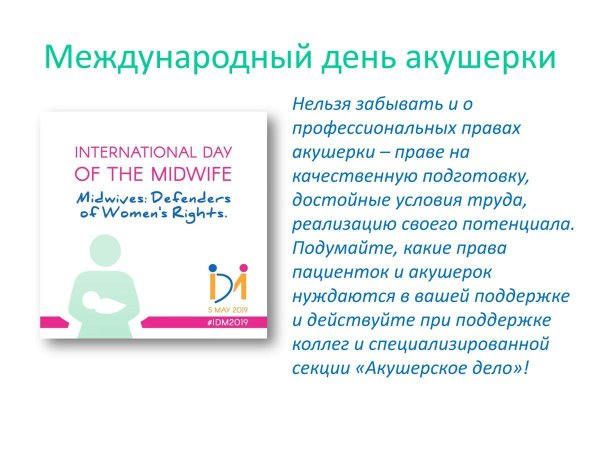 Международный день акушерки

INTERNATIONAL DAY OF THE MIDWIFE

Midwives: Defenders of Women's Rights.

IDM

5 MAY 2019

#IDM2019

Нельзя забывать и о профессиональных правах акушерки – праве на качественную подготовку, достойные условия труда, реализацию своего потенциала. Подумайте, какие права пациенток и акушерок нуждаются в вашей поддержке и действуйте при поддержке коллег и специализированной секции «Акушерское дело»!